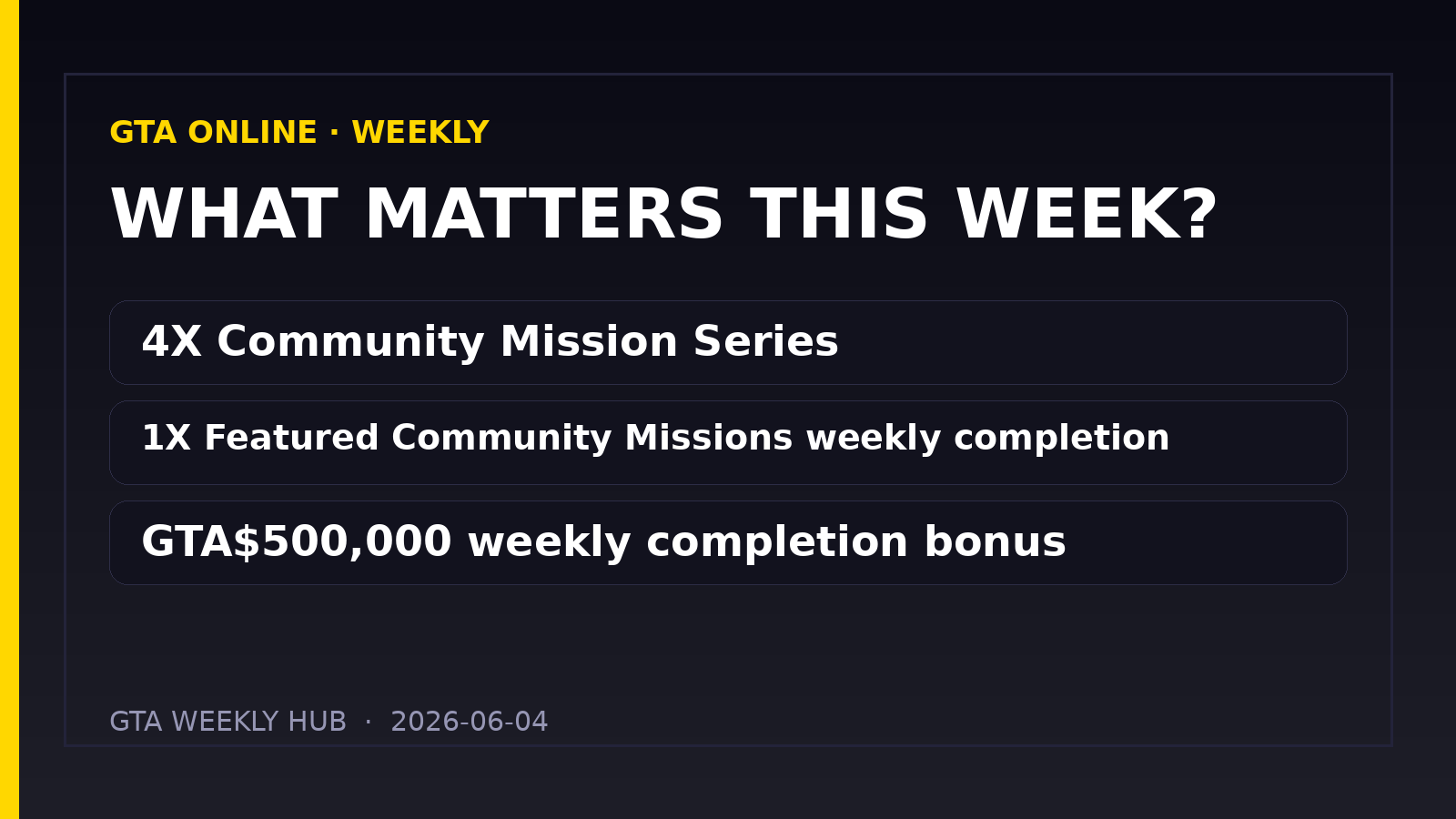 GTA ONLINE · WEEKLY

WHAT MATTERS THIS WEEK?

4X Community Mission Series

1X Featured Community Missions weekly completion

GTA$500,000 weekly completion bonus

GTA WEEKLY HUB · 2026-06-04